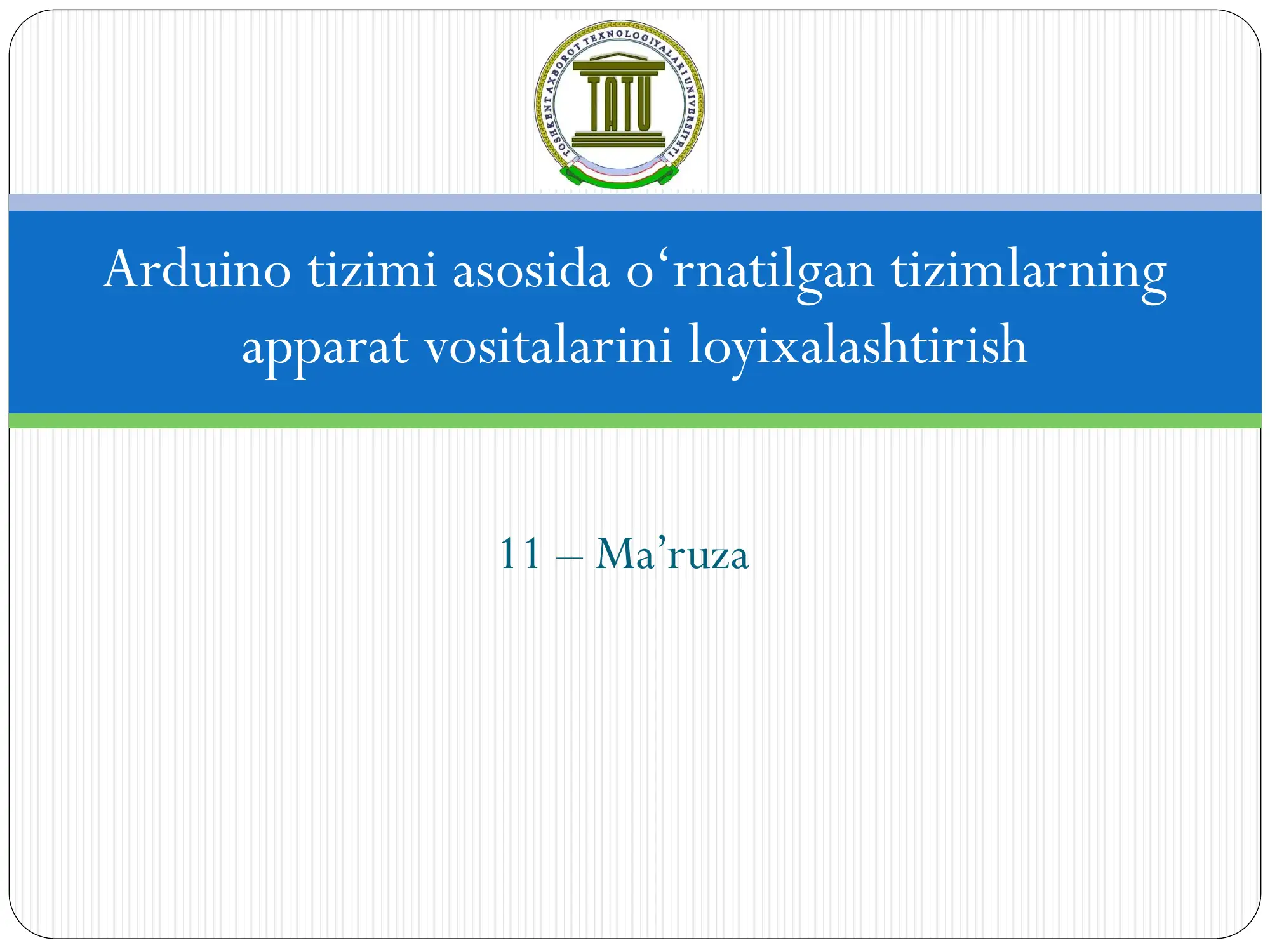 TOSHKENT AXBOROT TEXNOLOGIYALARI UNIVERSITETI
TATU

Arduino tizimi asosida o‘rnatilgan tizimlarning apparat vositalarini loyixalashtirish

11 – Ma’ruza